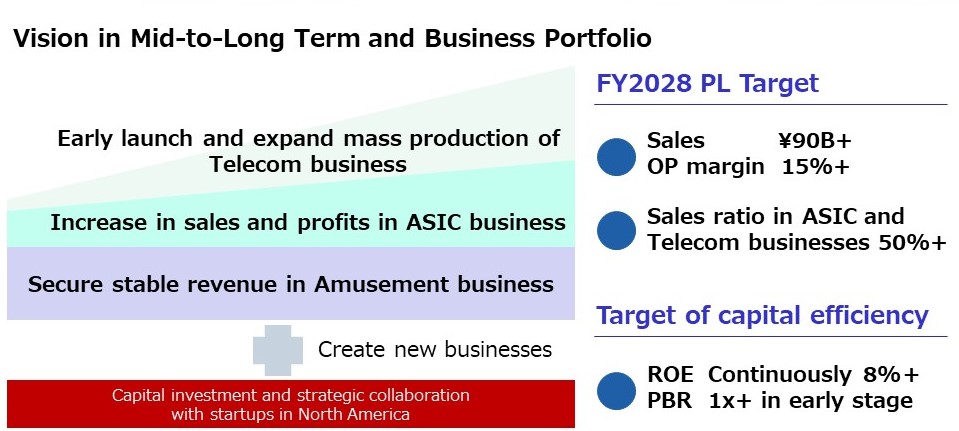 Vision in Mid-to-Long Term and Business Portfolio

Early launch and expand mass production of Telecom business

Increase in sales and profits in ASIC business

Secure stable revenue in Amusement business

Create new businesses

Capital investment and strategic collaboration with startups in North America

FY2028 PL Target

Sales ¥90B+
OP margin 15%+

Sales ratio in ASIC and Telecom businesses 50%+

Target of capital efficiency

ROE Continuously 8%+
PBR 1x+ in early stage